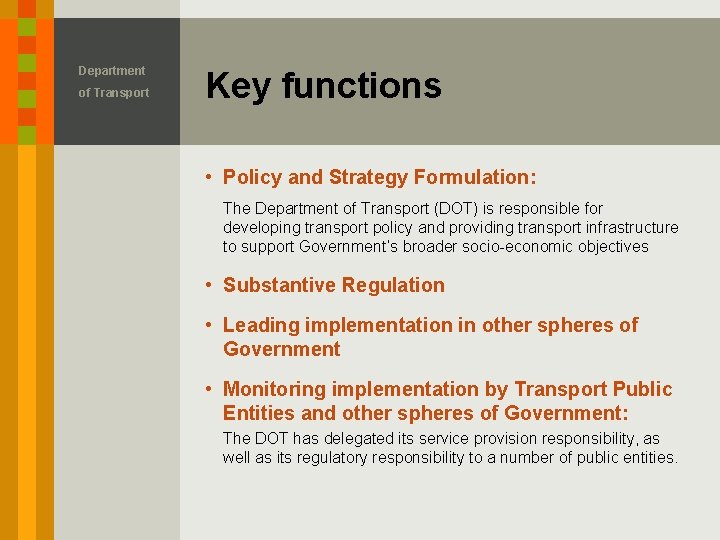 Department
of Transport

Key functions

• Policy and Strategy Formulation:

The Department of Transport (DOT) is responsible for developing transport policy and providing transport infrastructure to support Government's broader socio-economic objectives

• Substantive Regulation

• Leading implementation in other spheres of Government

• Monitoring implementation by Transport Public Entities and other spheres of Government:

The DOT has delegated its service provision responsibility, as well as its regulatory responsibility to a number of public entities.